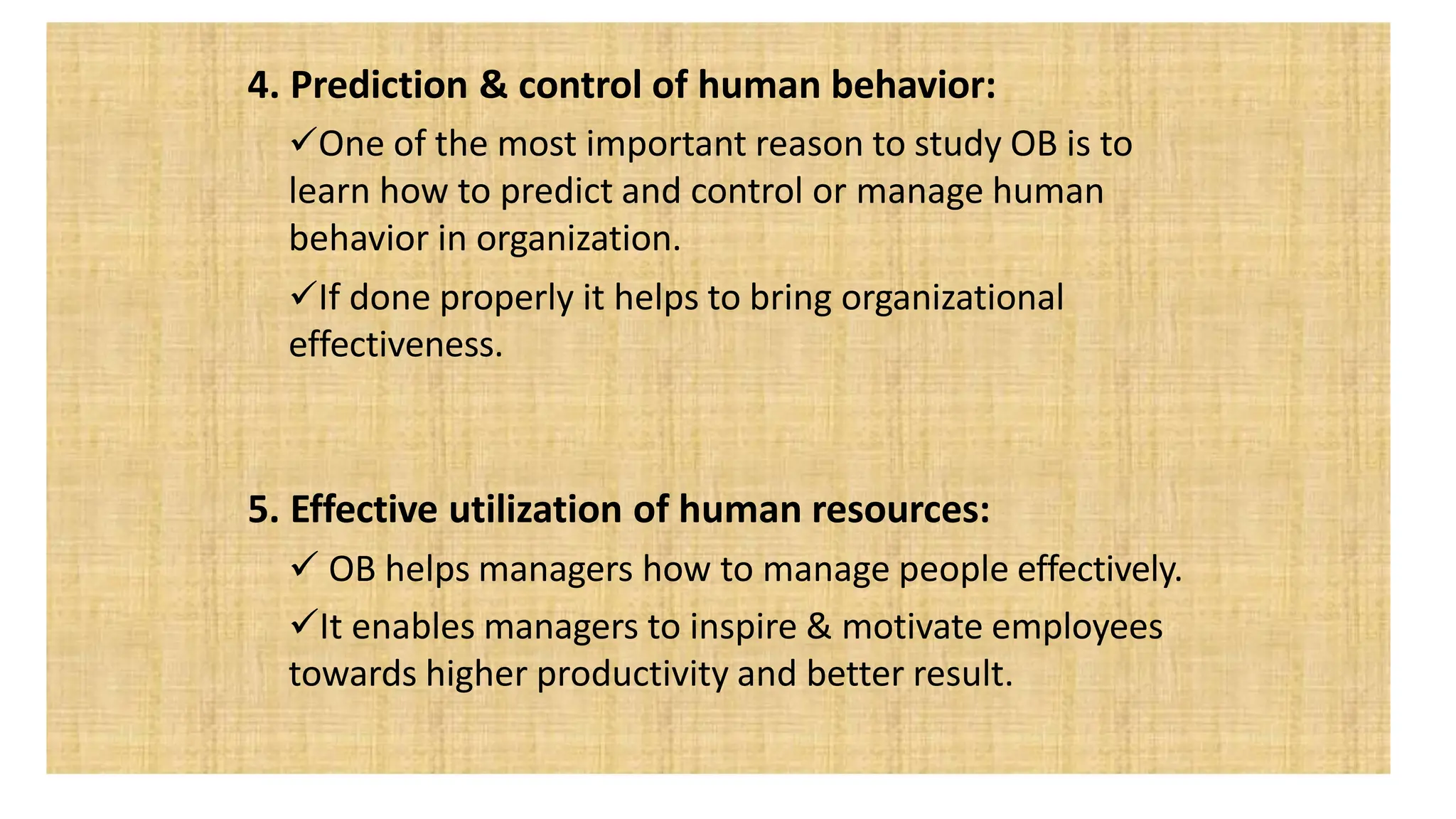 4. Prediction & control of human behavior:

✓One of the most important reason to study OB is to learn how to predict and control or manage human behavior in organization.

✓If done properly it helps to bring organizational effectiveness.

5. Effective utilization of human resources:

✓ OB helps managers how to manage people effectively.

✓It enables managers to inspire & motivate employees towards higher productivity and better result.